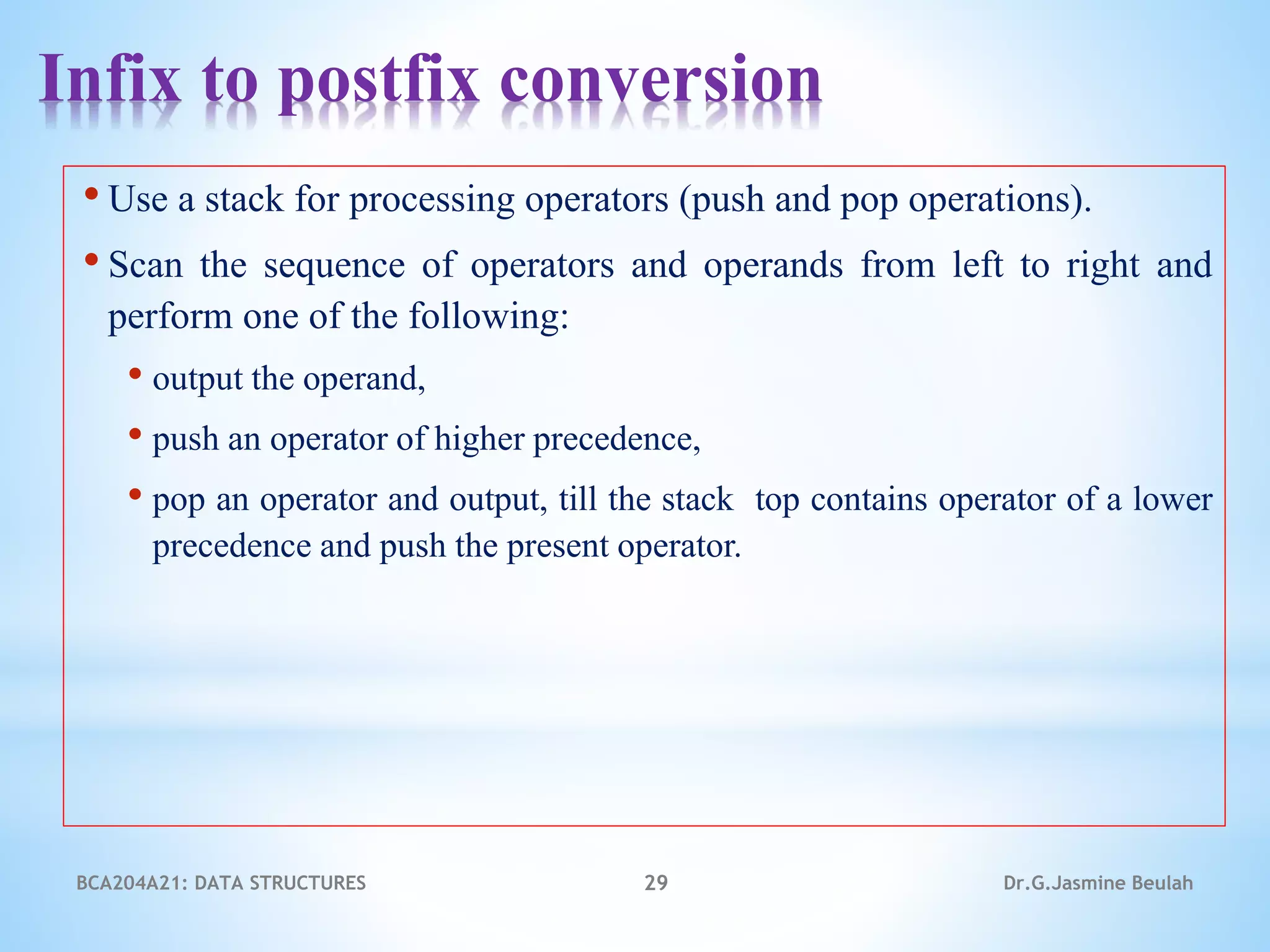 Infix to postfix conversion

• Use a stack for processing operators (push and pop operations).

• Scan the sequence of operators and operands from left to right and perform one of the following:

• output the operand,

• push an operator of higher precedence,

• pop an operator and output, till the stack top contains operator of a lower precedence and push the present operator.

BCA204A21: DATA STRUCTURES 29 Dr.G.Jasmine Beulah